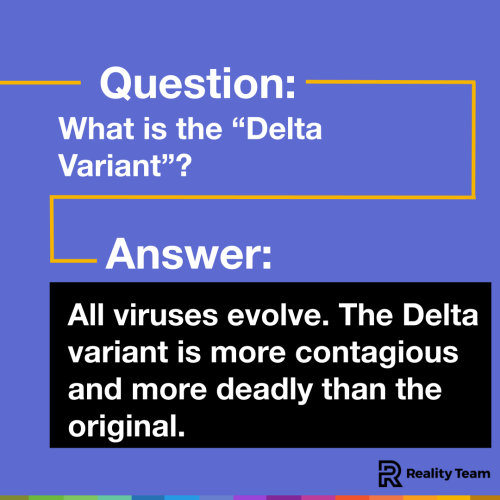 Question:
What is the “Delta Variant”?

Answer:
All viruses evolve. The Delta variant is more contagious and more deadly than the original.

Reality Team